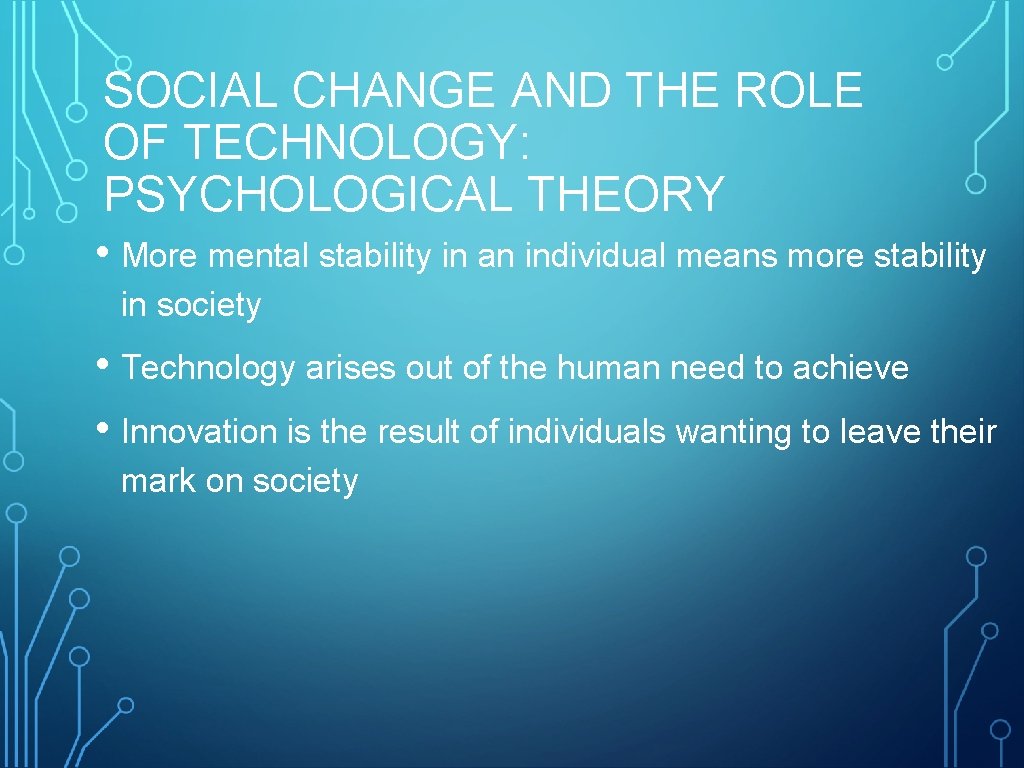 SOCIAL CHANGE AND THE ROLE OF TECHNOLOGY: PSYCHOLOGICAL THEORY

• More mental stability in an individual means more stability in society

• Technology arises out of the human need to achieve

• Innovation is the result of individuals wanting to leave their mark on society